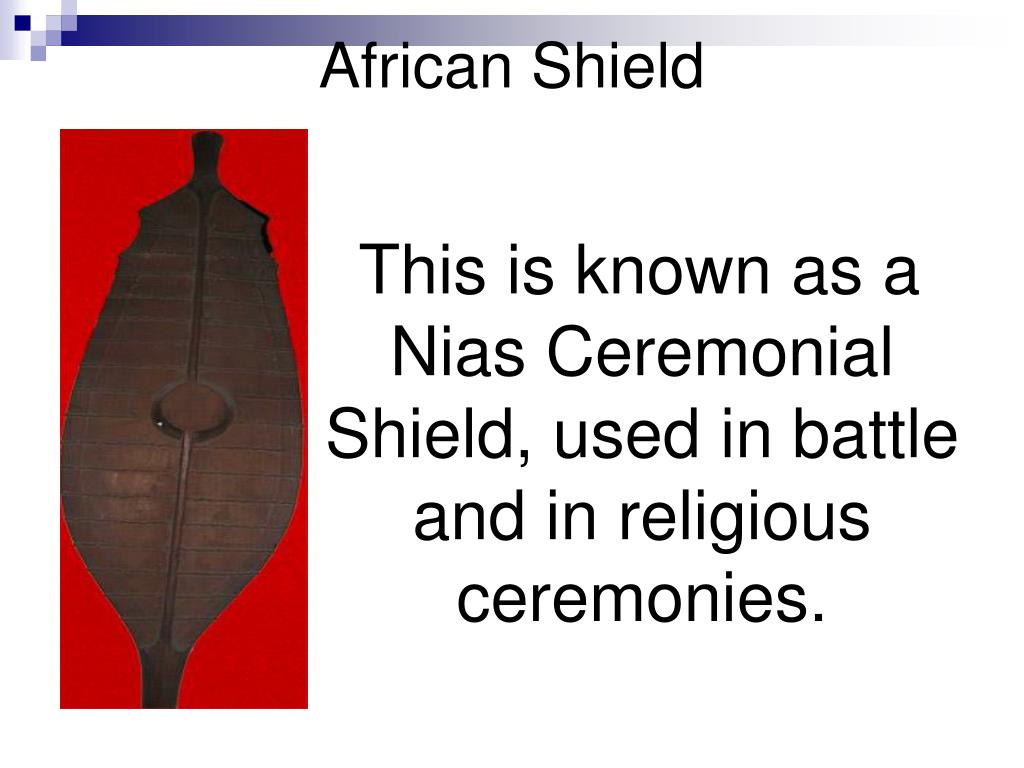 African Shield

This is known as a Nias Ceremonial Shield, used in battle and in religious ceremonies.